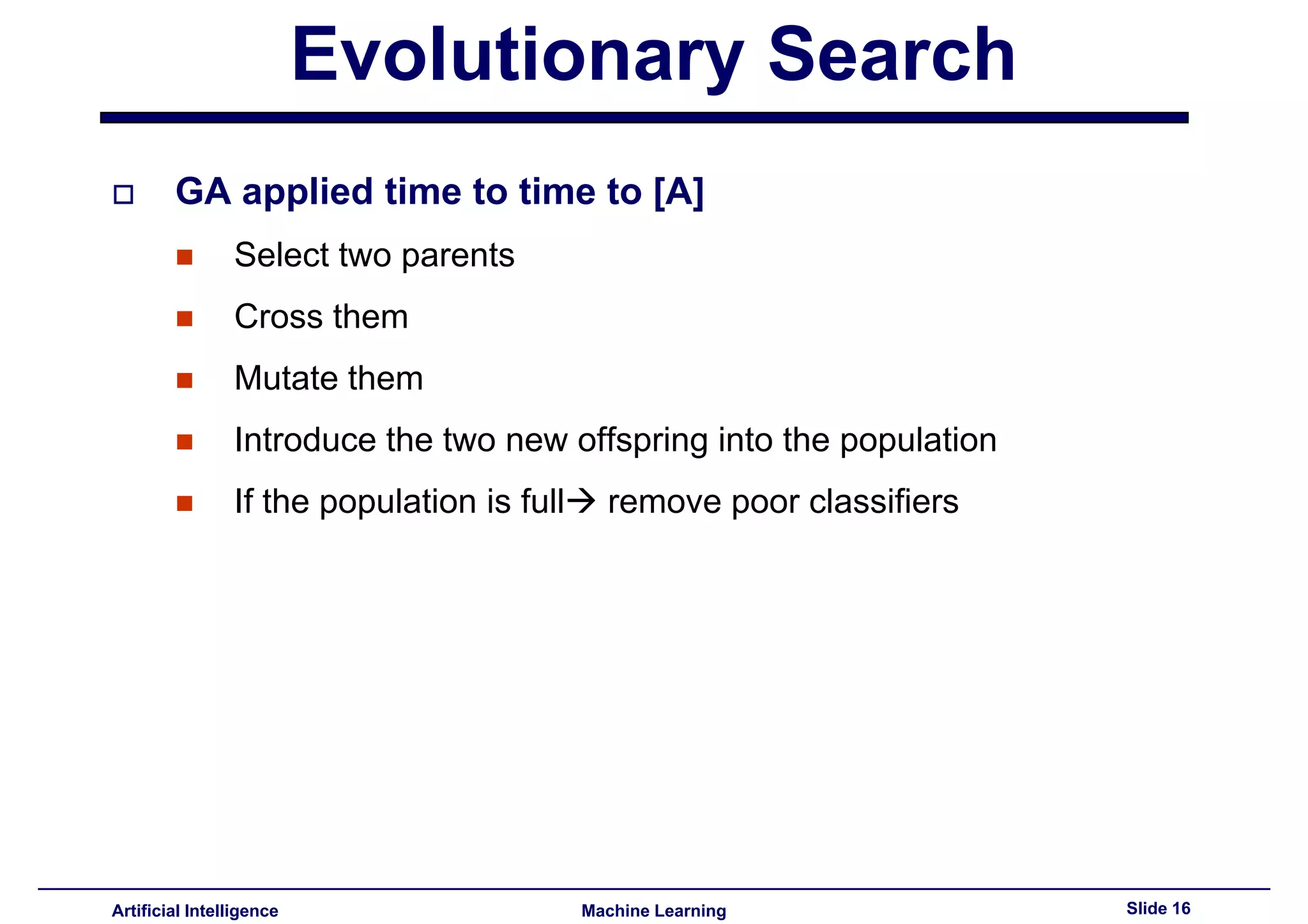 Evolutionary Search

GA applied time to time to [A]

Select two parents

Cross them

Mutate them

Introduce the two new offspring into the population

If the population is full→ remove poor classifiers

Artificial Intelligence

Machine Learning

Slide 16